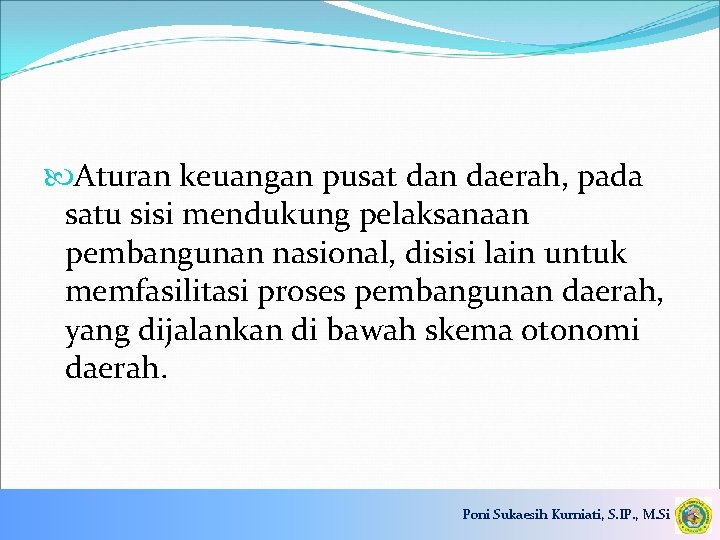 Aturan keuangan pusat dan daerah, pada satu sisi mendukung pelaksanaan pembangunan nasional, disisi lain untuk memfasilitasi proses pembangunan daerah, yang dijalankan di bawah skema otonomi daerah.

Poni Sukaesih Kurniati, S.IP., M.Si